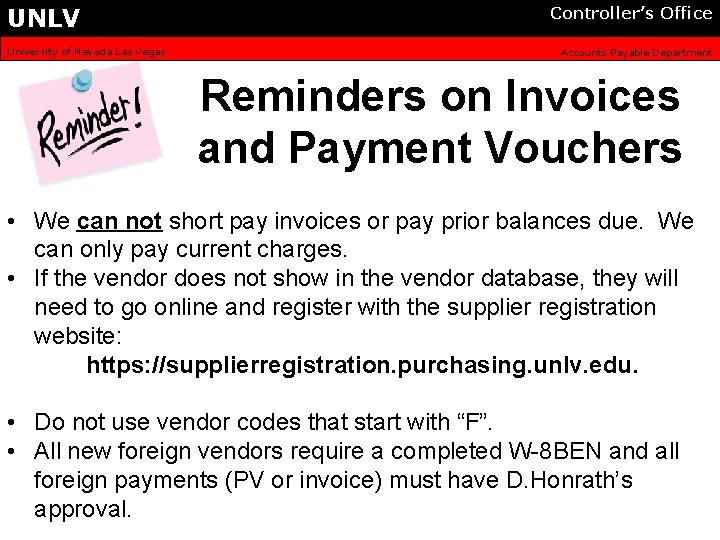 UNLV
Controller's Office
University of Nevada Las Vegas
Accounts Payable Department

Reminder!

Reminders on Invoices and Payment Vouchers

• We can not short pay invoices or pay prior balances due. We can only pay current charges.
• If the vendor does not show in the vendor database, they will need to go online and register with the supplier registration website:
https://supplierregistration.purchasing.unlv.edu.

• Do not use vendor codes that start with "F".
• All new foreign vendors require a completed W-8BEN and all foreign payments (PV or invoice) must have D.Honrath's approval.